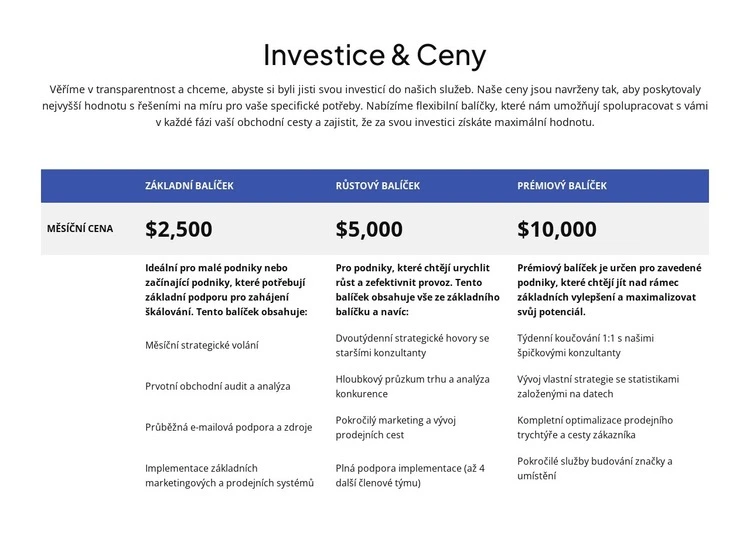 Investice & Ceny

Věříme v transparentnost a chceme, abyste si byli jisti svou investicí do našich služeb. Naše ceny jsou navrženy tak, aby poskytovaly nejvyšší hodnotu s řešeními na míru pro vaše specifické potřeby. Nabízíme flexibilní balíčky, které nám umožňují spolupracovat s vámi v každé fázi vaší obchodní cesty a zajistit, že za svou investici získáte maximální hodnotu.

| | ZÁKLADNÍ BALÍČEK | RŮSTOVÝ BALÍČEK | PRÉMIOVÝ BALÍČEK |
|---|---|---|---|
| MĚSÍČNÍ CENA | $2,500 | $5,000 | $10,000 |
| | Ideální pro malé podniky nebo začínající podniky, které potřebují základní podporu pro zahájení škálování. Tento balíček obsahuje: | Pro podniky, které chtějí urychlit růst a zefektivnit provoz. Tento balíček obsahuje vše ze základního balíčku a navíc: | Prémiový balíček je určen pro zavedené podniky, které chtějí jít nad rámec základních vylepšení a maximalizovat svůj potenciál. |
| | Měsíční strategické volání | Dvoutýdenní strategické hovory se staršími konzultanty | Týdenní koučování 1:1 s našimi špičkovými konzultanty |
| | Prvotní obchodní audit a analýza | Hloubkový průzkum trhu a analýza konkurence | Vývoj vlastní strategie se statistikami založenými na datech |
| | Průběžná e-mailová podpora a zdroje | Pokročilý marketing a vývoj prodejních cest | Kompletní optimalizace prodejního trychtýře a cesty zákazníka |
| | Implementace základních marketingových a prodejních systémů | Plná podpora implementace (až 4 další členové týmu) | Pokročilé služby budování značky a umístění |